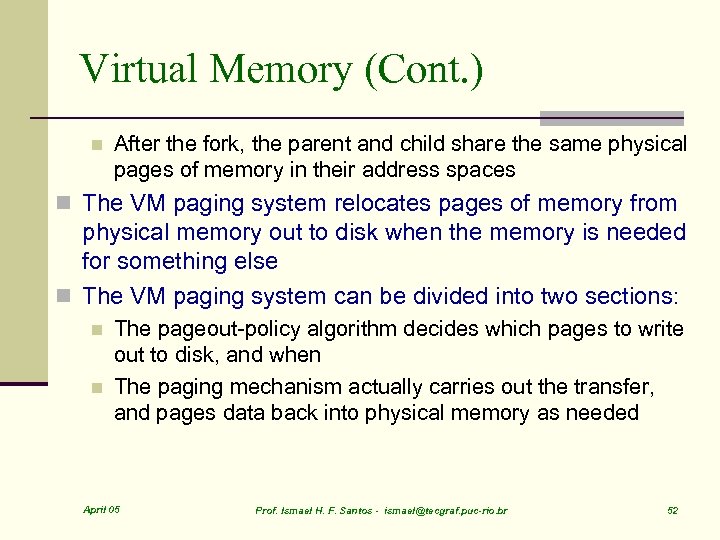 Virtual Memory (Cont.)

After the fork, the parent and child share the same physical pages of memory in their address spaces

The VM paging system relocates pages of memory from physical memory out to disk when the memory is needed for something else

The VM paging system can be divided into two sections:

The pageout-policy algorithm decides which pages to write out to disk, and when

The paging mechanism actually carries out the transfer, and pages data back into physical memory as needed

April 05

Prof. Ismael H. F. Santos - ismael@tecgraf.puc-rio.br

52